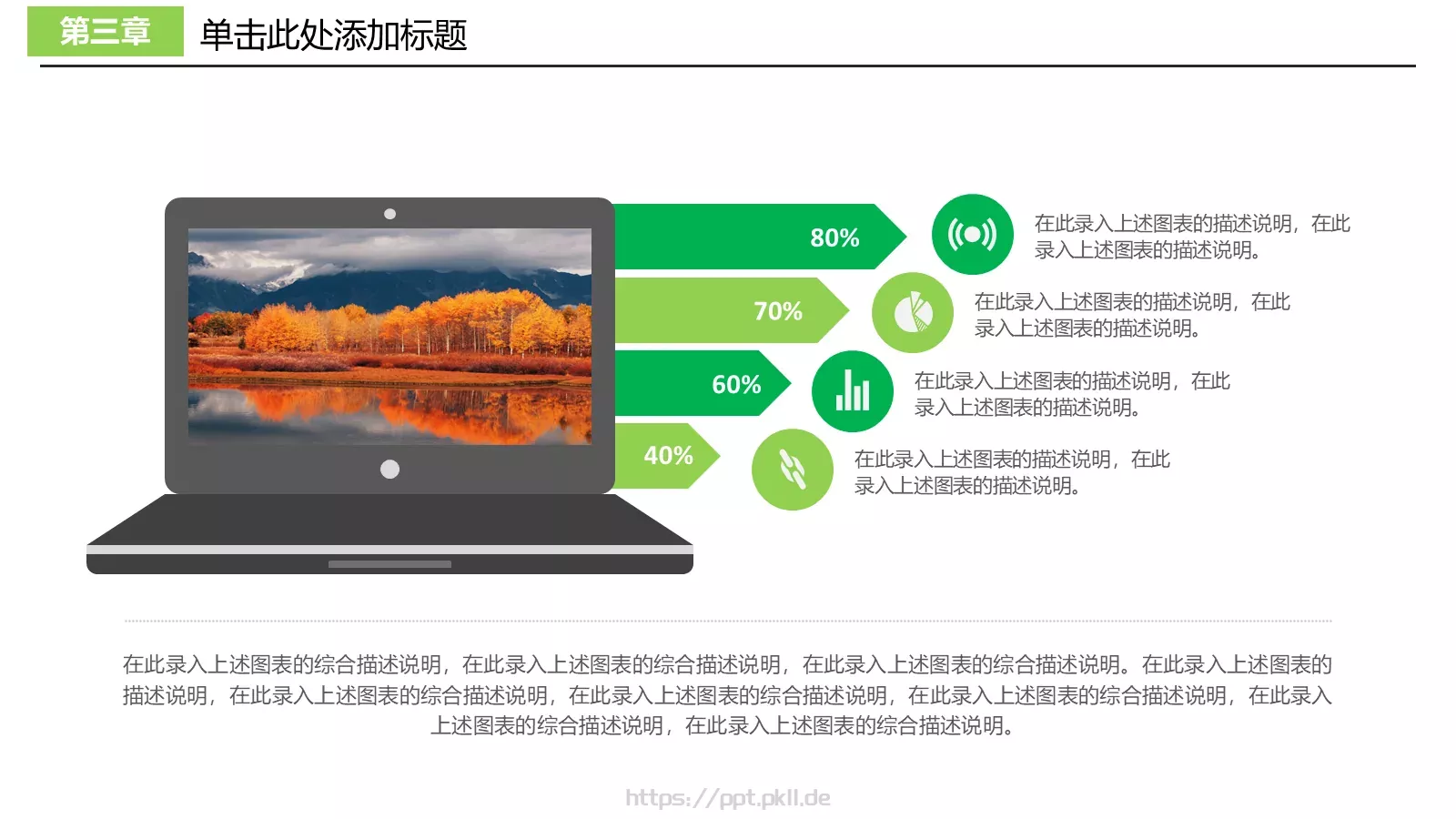 第三章

单击此处添加标题

80%

在此录入上述图表的描述说明，在此录入上述图表的描述说明。

70%

在此录入上述图表的描述说明，在此录入上述图表的描述说明。

60%

在此录入上述图表的描述说明，在此录入上述图表的描述说明。

40%

在此录入上述图表的描述说明，在此录入上述图表的描述说明。

在此录入上述图表的综合描述说明，在此录入上述图表的综合描述说明，在此录入上述图表的综合描述说明。在此录入上述图表的描述说明，在此录入上述图表的综合描述说明，在此录入上述图表的综合描述说明，在此录入上述图表的综合描述说明，在此录入上述图表的综合描述说明，在此录入上述图表的综合描述说明。

https://ppt.pkll.de